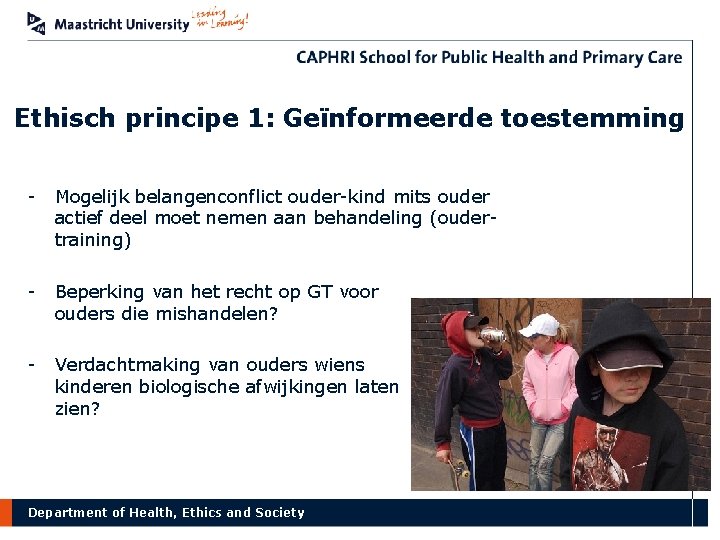 Maastricht University Leading in Learning!

CAPHRI School for Public Health and Primary Care

Ethisch principe 1: Geïnformeerde toestemming

- Mogelijk belangenconflict ouder-kind mits ouder actief deel moet nemen aan behandeling (oudertraining)

- Beperking van het recht op GT voor ouders die mishandelen?

- Verdachtmaking van ouders wiens kinderen biologische afwijkingen laten zien?

Department of Health, Ethics and Society